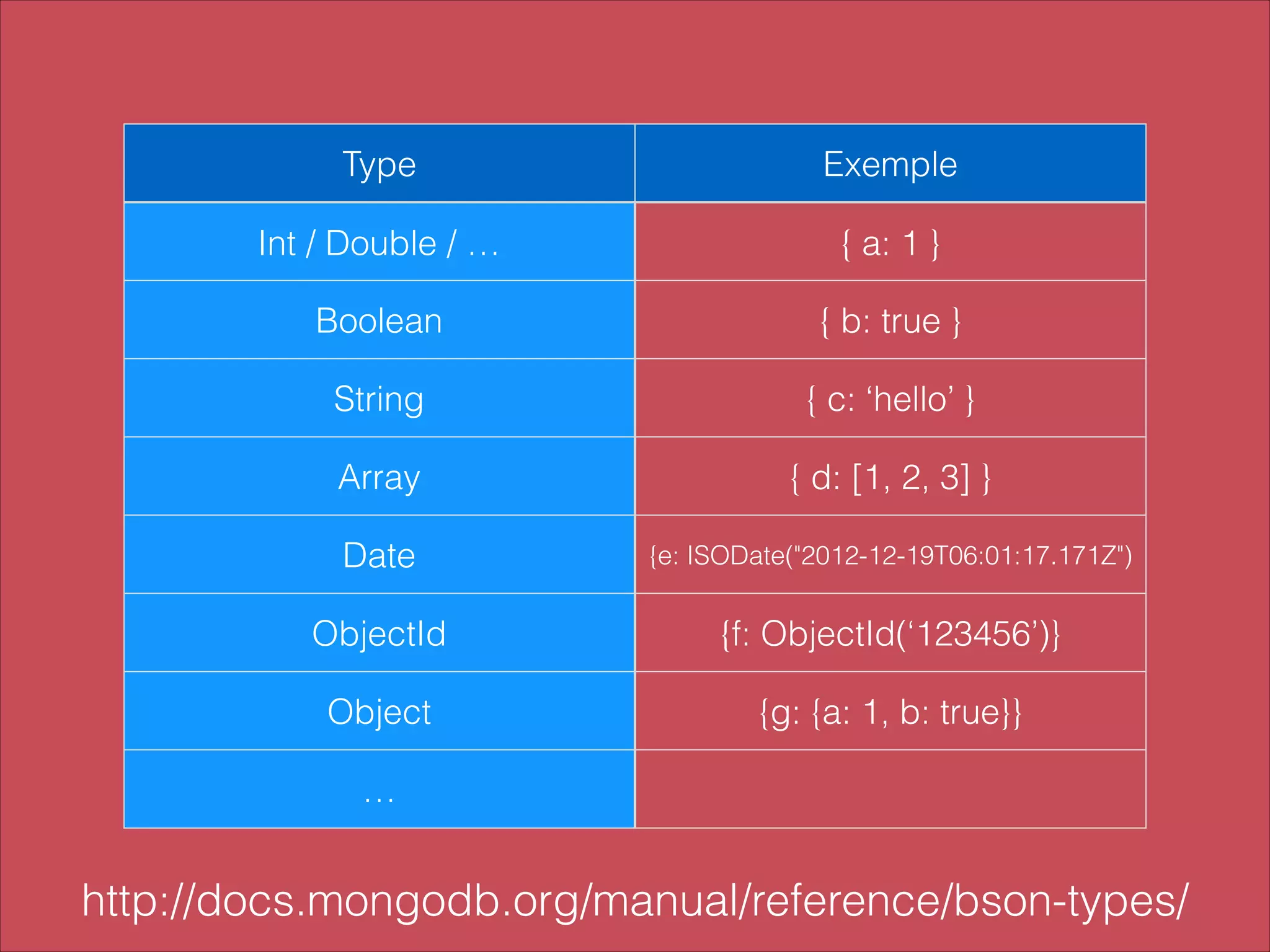 | Type | Exemple |
|---|---|
| Int / Double / … | { a: 1 } |
| Boolean | { b: true } |
| String | { c: ‘hello’ } |
| Array | { d: [1, 2, 3] } |
| Date | {e: ISODate("2012-12-19T06:01:17.171Z") |
| ObjectId | {f: ObjectId(‘123456’)} |
| Object | {g: {a: 1, b: true}} |
| … | |

http://docs.mongodb.org/manual/reference/bson-types/